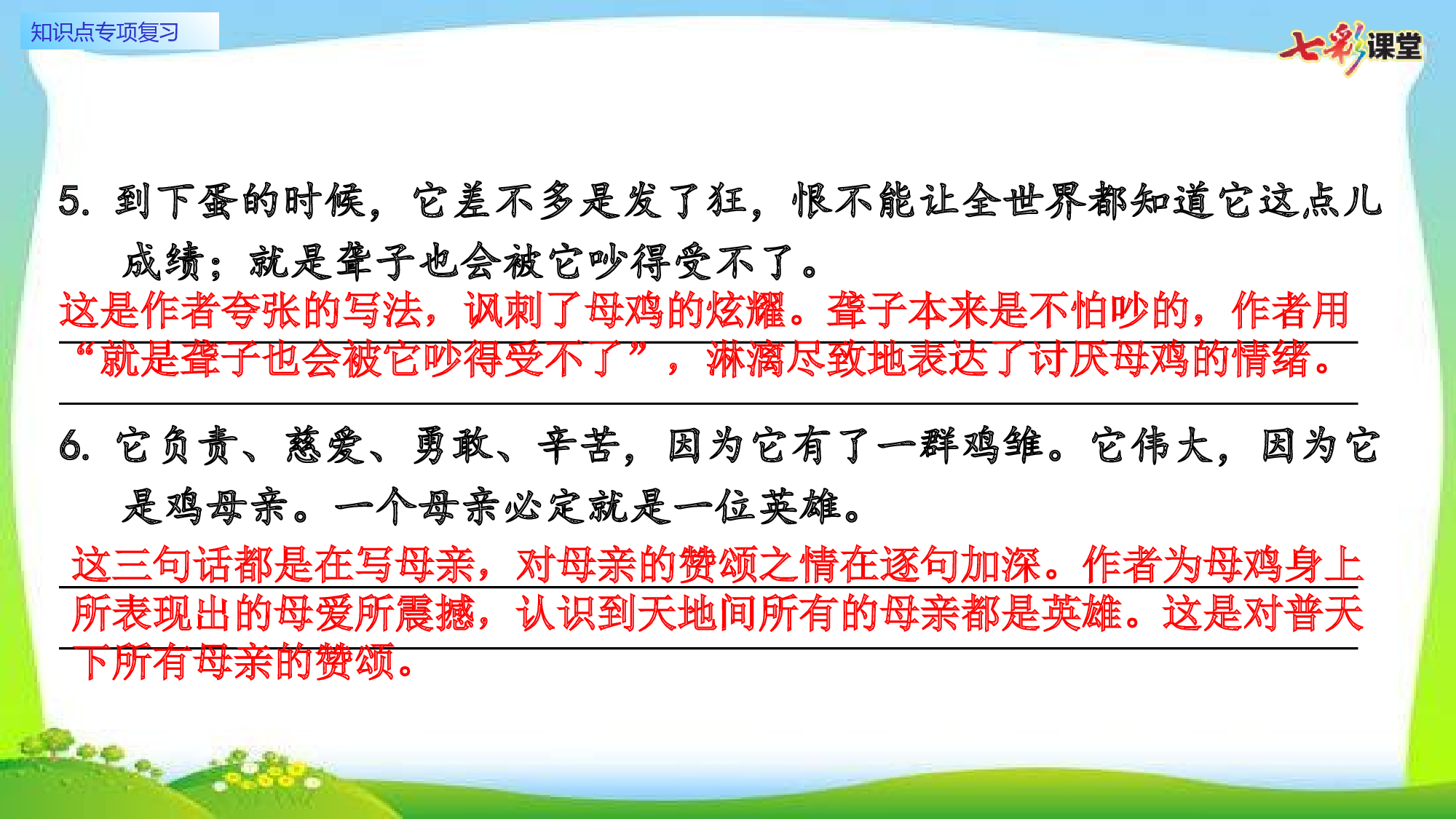 知识点专项复习

七彩课堂

5. 到下蛋的时候，它差不多是发了狂，恨不能让全世界都知道它这点儿成绩；就是聋子也会被它吵得受不了。

这是作者夸张的写法，讽刺了母鸡的炫耀。聋子本来是不怕吵的，作者用“就是聋子也会被它吵得受不了”，淋漓尽致地表达了讨厌母鸡的情绪。

6. 它负责、慈爱、勇敢、辛苦，因为它有了一群鸡雏。它伟大，因为它是鸡母亲。一个母亲必定就是一位英雄。

这三句话都是在写母亲，对母亲的赞颂之情在逐句加深。作者为母鸡身上所表现出的母爱所震撼，认识到天地间所有的母亲都是英雄。这是对普天下所有母亲的赞颂。